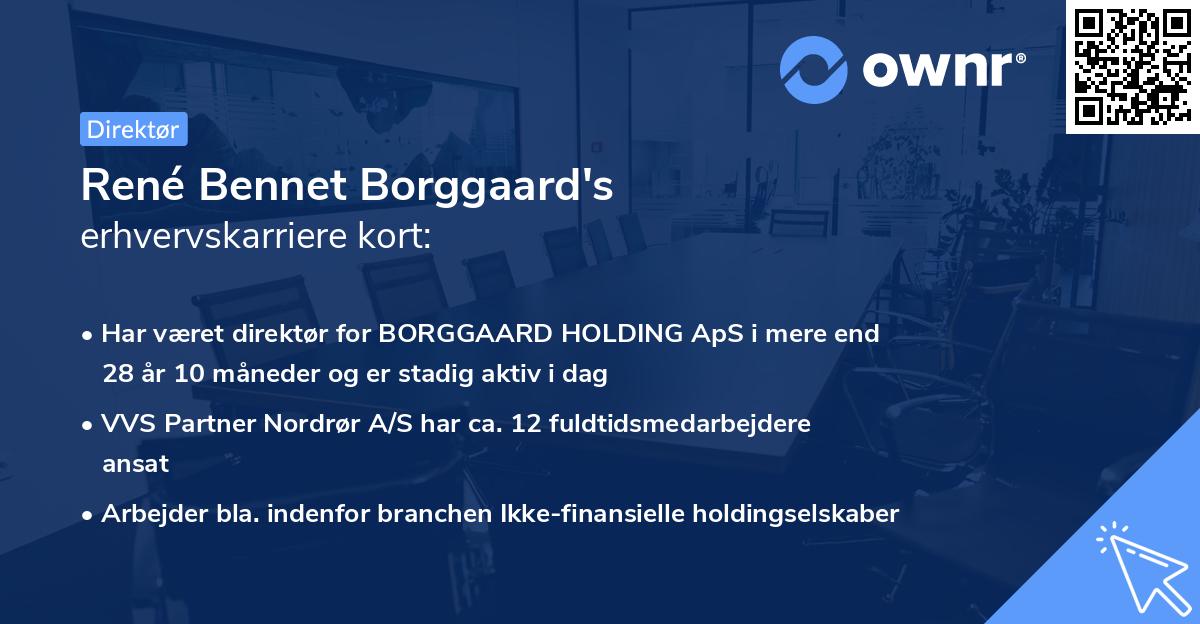 ownr®

Direktør

René Bennet Borggaard's
erhvervskarriere kort:

• Har været direktør for BORGGAARD HOLDING ApS i mere end 28 år 10 måneder og er stadig aktiv i dag

• VVS Partner Nordrør A/S har ca. 12 fuldtidsmedarbejdere ansat

• Arbejder bla. indenfor branchen Ikke-finansielle holdingselskaber